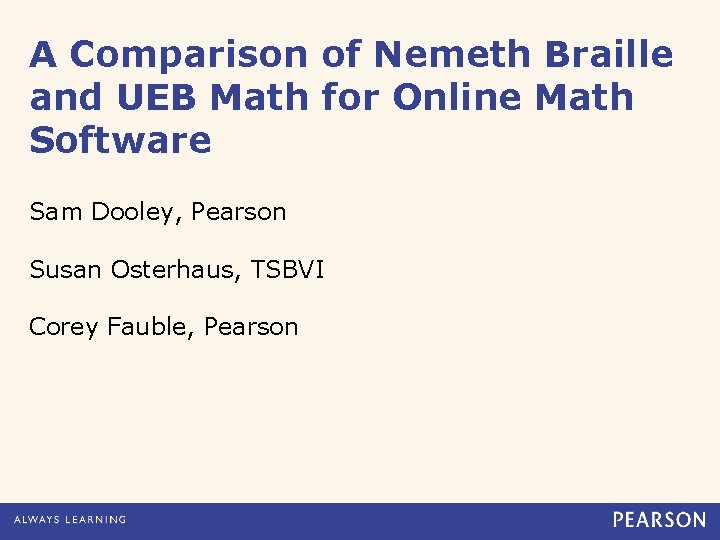 A Comparison of Nemeth Braille and UEB Math for Online Math Software

Sam Dooley, Pearson

Susan Osterhaus, TSBVI

Corey Fauble, Pearson

ALWAYS LEARNING

PEARSON